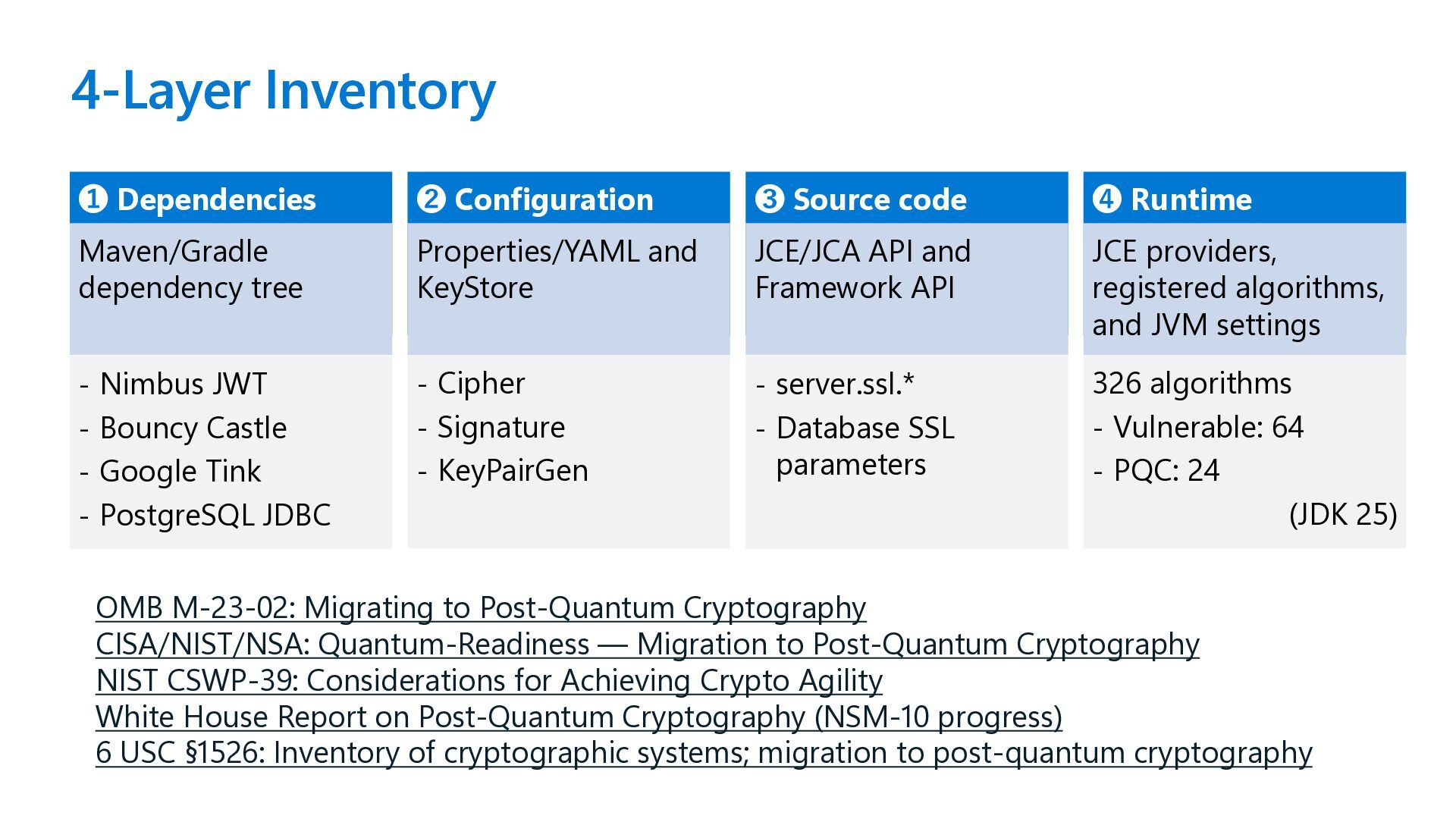 4-Layer Inventory

❶ Dependencies

Maven/Gradle dependency tree

- Nimbus JWT
- Bouncy Castle
- Google Tink
- PostgreSQL JDBC

❷ Configuration

Properties/YAML and KeyStore

- Cipher
- Signature
- KeyPairGen

❸ Source code

JCE/JCA API and Framework API

- server.ssl.*
- Database SSL parameters

❹ Runtime

JCE providers, registered algorithms, and JVM settings

326 algorithms
- Vulnerable: 64
- PQC: 24
(JDK 25)

OMB M-23-02: Migrating to Post-Quantum Cryptography
CISA/NIST/NSA: Quantum-Readiness — Migration to Post-Quantum Cryptography
NIST CSWP-39: Considerations for Achieving Crypto Agility
White House Report on Post-Quantum Cryptography (NSM-10 progress)
6 USC §1526: Inventory of cryptographic systems; migration to post-quantum cryptography